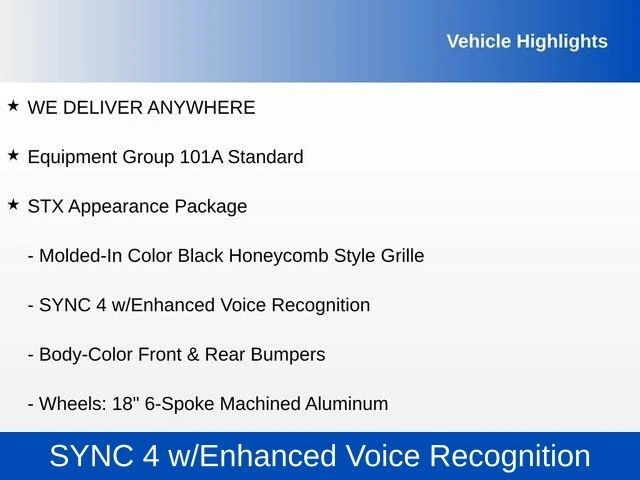 Vehicle Highlights

★ WE DELIVER ANYWHERE

★ Equipment Group 101A Standard

★ STX Appearance Package

- Molded-In Color Black Honeycomb Style Grille

- SYNC 4 w/Enhanced Voice Recognition

- Body-Color Front & Rear Bumpers

- Wheels: 18" 6-Spoke Machined Aluminum

SYNC 4 w/Enhanced Voice Recognition